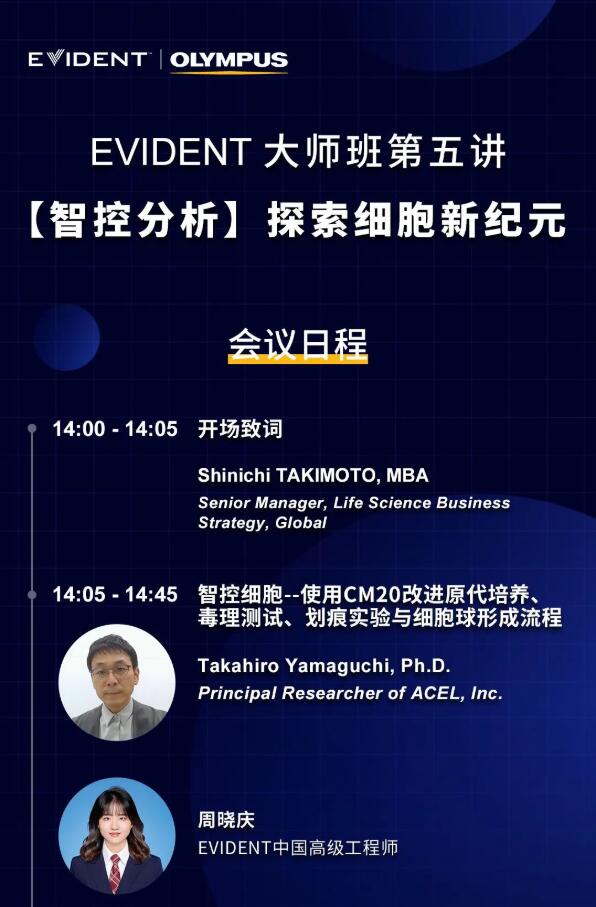 EVIDENT | OLYMPUS

EVIDENT 大师班第五讲
【智控分析】探索细胞新纪元

会议日程

14:00 - 14:05 开场致词

Shinichi TAKIMOTO, MBA
Senior Manager, Life Science Business Strategy, Global

14:05 - 14:45 智控细胞--使用CM20改进原代培养、毒理测试、划痕实验与细胞球形成流程

Takahiro Yamaguchi, Ph.D.
Principal Researcher of ACEL, Inc.

周晓庆
EVIDENT中国高级工程师